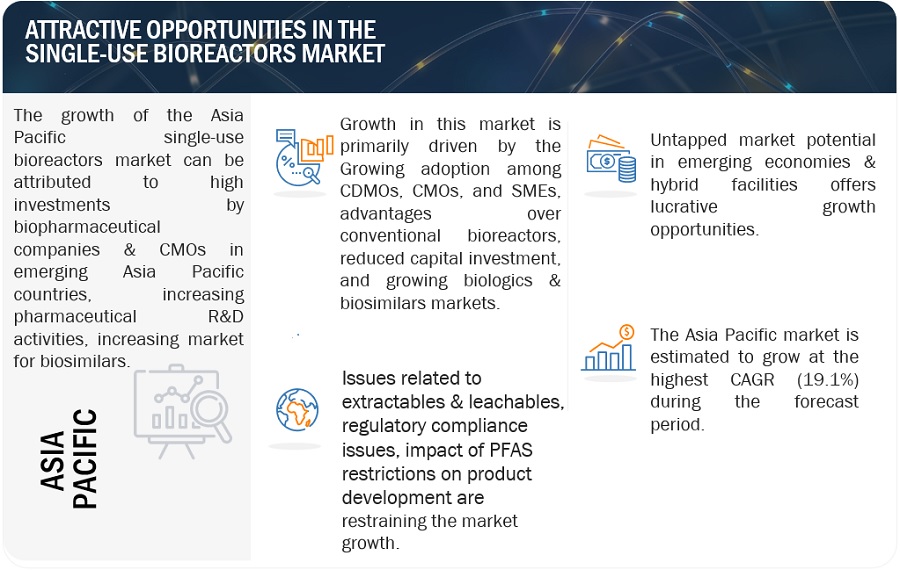 ATTRACTIVE OPPORTUNITIES IN THE SINGLE-USE BIOREACTORS MARKET

The growth of the Asia Pacific single-use bioreactors market can be attributed to high investments by biopharmaceutical companies & CMOs in emerging Asia Pacific countries, increasing pharmaceutical R&D activities, increasing market for biosimilars.

ASIA PACIFIC

Growth in this market is primarily driven by the Growing adoption among CDMOs, CMOs, and SMEs, advantages over conventional bioreactors, reduced capital investment, and growing biologics & biosimilars markets.

Issues related to extractables & leachables, regulatory compliance issues, impact of PFAS restrictions on product development are restraining the market growth.

Untapped market potential in emerging economies & hybrid facilities offers lucrative growth opportunities.

The Asia Pacific market is estimated to grow at the highest CAGR (19.1%) during the forecast period.